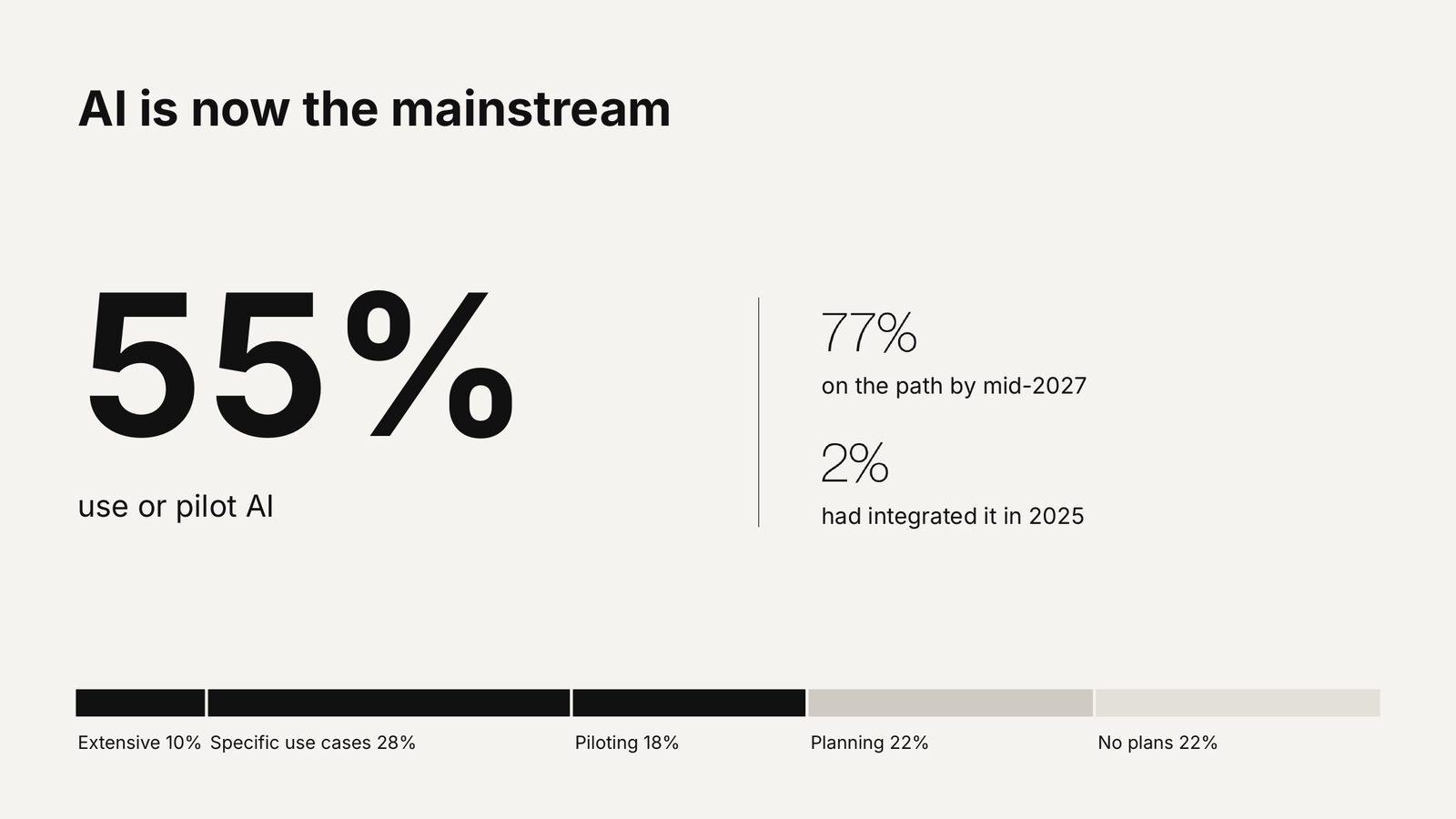 AI is now the mainstream

55%

use or pilot AI

77%

on the path by mid-2027

2%

had integrated it in 2025

Extensive 10% Specific use cases 28% Piloting 18% Planning 22% No plans 22%